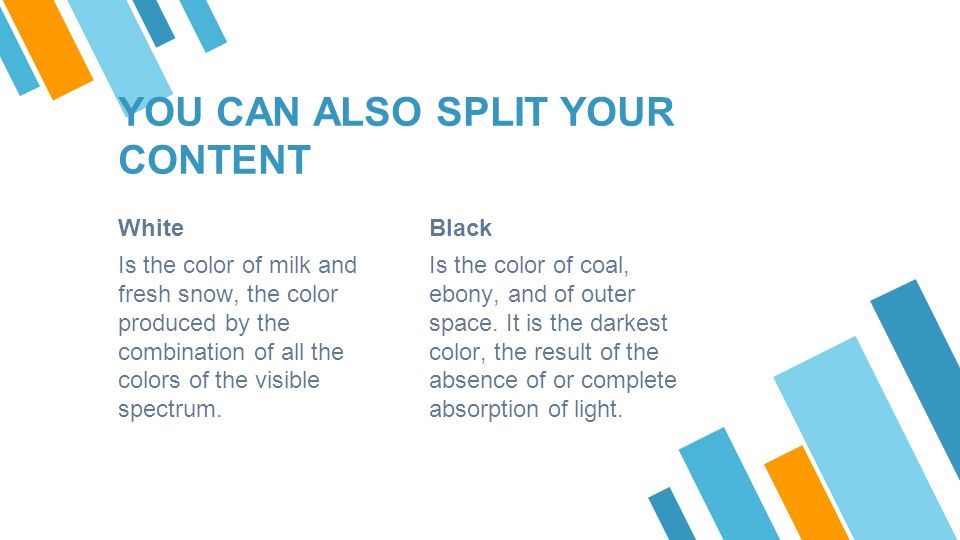 YOU CAN ALSO SPLIT YOUR CONTENT

White

Is the color of milk and fresh snow, the color produced by the combination of all the colors of the visible spectrum.

Black

Is the color of coal, ebony, and of outer space. It is the darkest color, the result of the absence of or complete absorption of light.